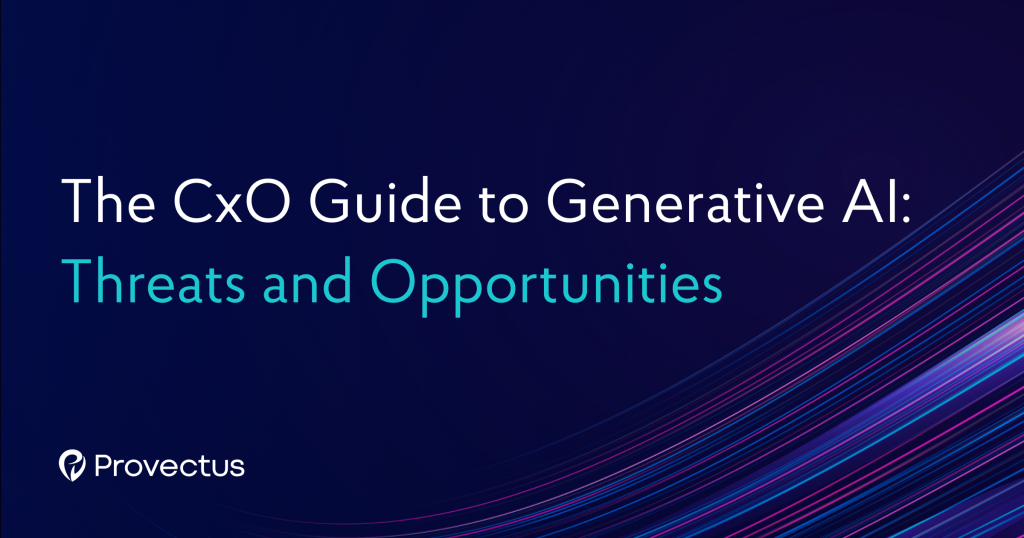 The CxO Guide to Generative AI:
Threats and Opportunities

Provectus